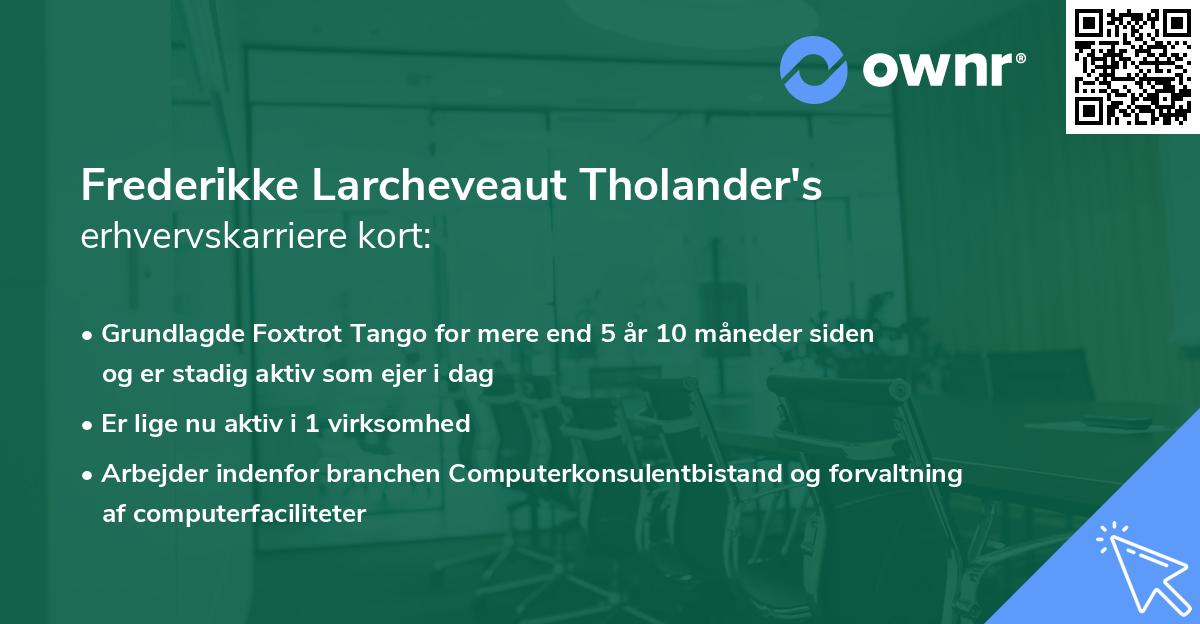 ownr®

Frederikke Larcheveaut Tholander's
erhvervskarriere kort:

• Grundlagde Foxtrot Tango for mere end 5 år 10 måneder siden og er stadig aktiv som ejer i dag
• Er lige nu aktiv i 1 virksomhed
• Arbejder indenfor branchen Computerkonsulentbistand og forvaltning af computerfaciliteter